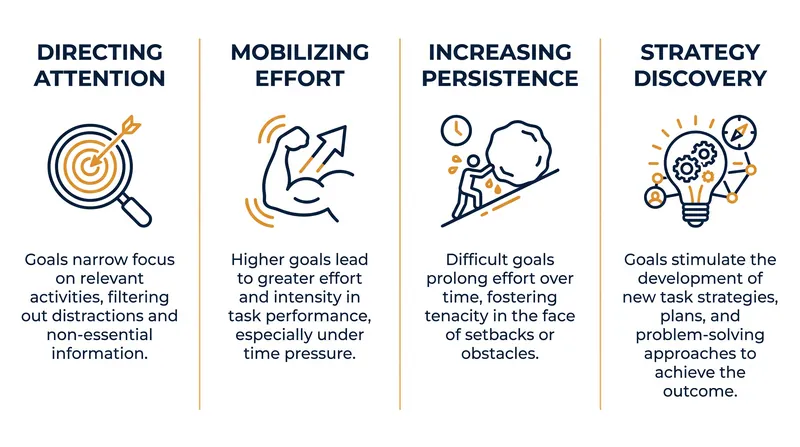 DIRECTING ATTENTION

Goals narrow focus on relevant activities, filtering out distractions and non-essential information.

MOBILIZING EFFORT

Higher goals lead to greater effort and intensity in task performance, especially under time pressure.

INCREASING PERSISTENCE

Difficult goals prolong effort over time, fostering tenacity in the face of setbacks or obstacles.

STRATEGY DISCOVERY

Goals stimulate the development of new task strategies, plans, and problem-solving approaches to achieve the outcome.